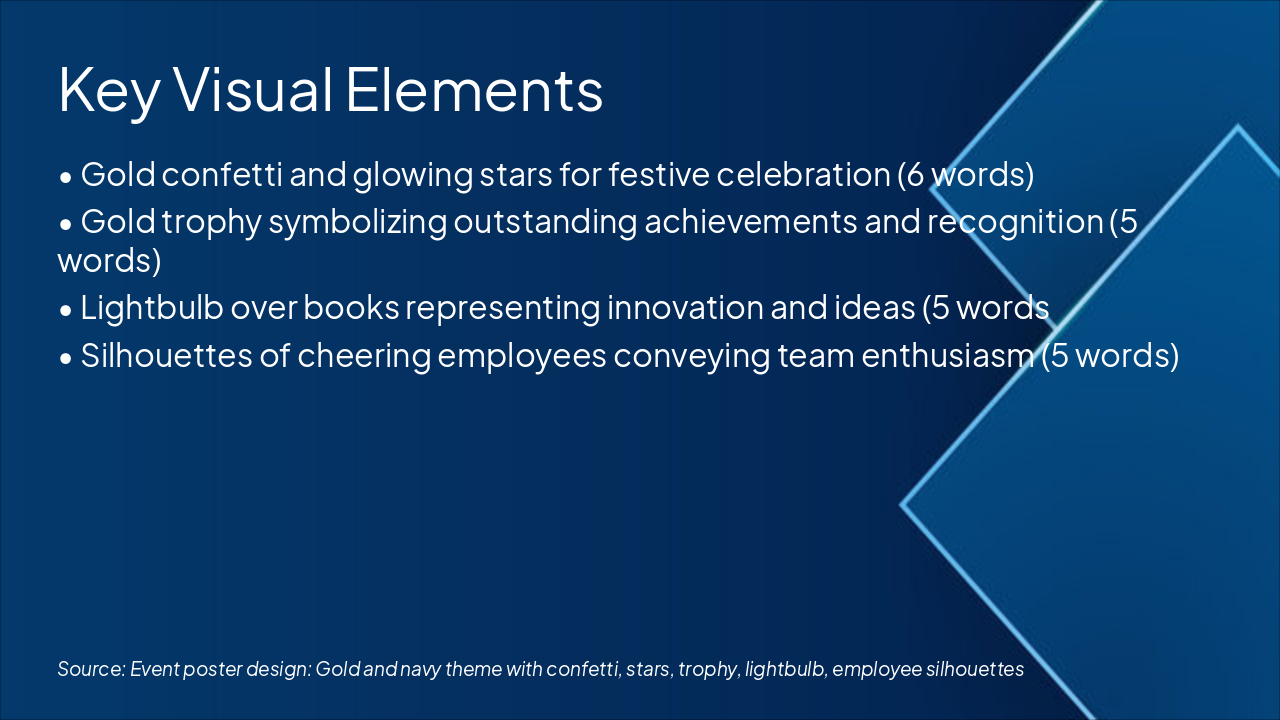 Key Visual Elements

• Gold confetti and glowing stars for festive celebration (6 words)

• Gold trophy symbolizing outstanding achievements and recognition (5 words)

• Lightbulb over books representing innovation and ideas (5 words

• Silhouettes of cheering employees conveying team enthusiasm (5 words)

Source: Event poster design: Gold and navy theme with confetti, stars, trophy, lightbulb, employee silhouettes